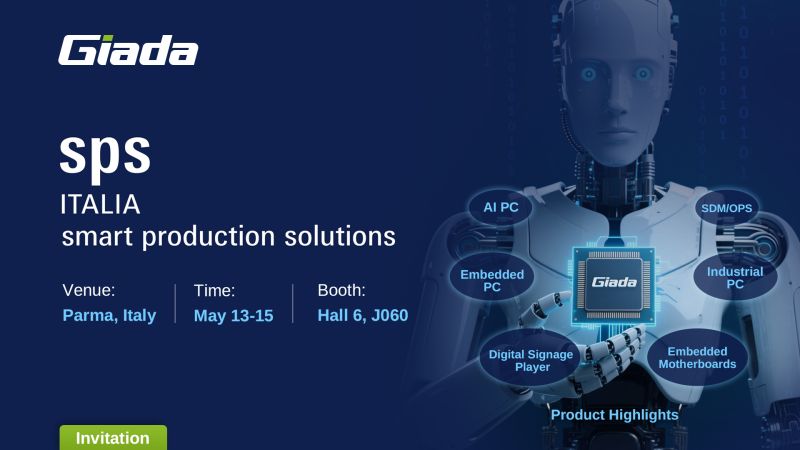 Giada

sps
ITALIA
smart production solutions

Venue:
Parma, Italy

Time:
May 13-15

Booth:
Hall 6, J060

Invitation

AI PC

SDM/OPS

Embedded PC

Giada

Industrial PC

Digital Signage Player

Embedded Motherboards

Product Highlights